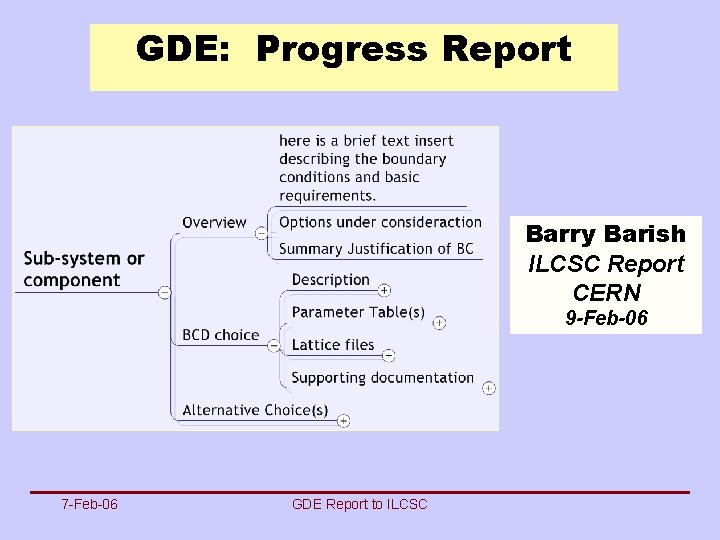 GDE: Progress Report

Sub-system or component

Overview

here is a brief text insert describing the boundary conditions and basic requirements.

Options under consideraction

Summary Justification of BC

BCD choice

Description

Parameter Table(s)

Lattice files

Supporting documentation

Alternative Choice(s)

Barry Barish
ILCSC Report
CERN
9-Feb-06

7-Feb-06

GDE Report to ILCSC